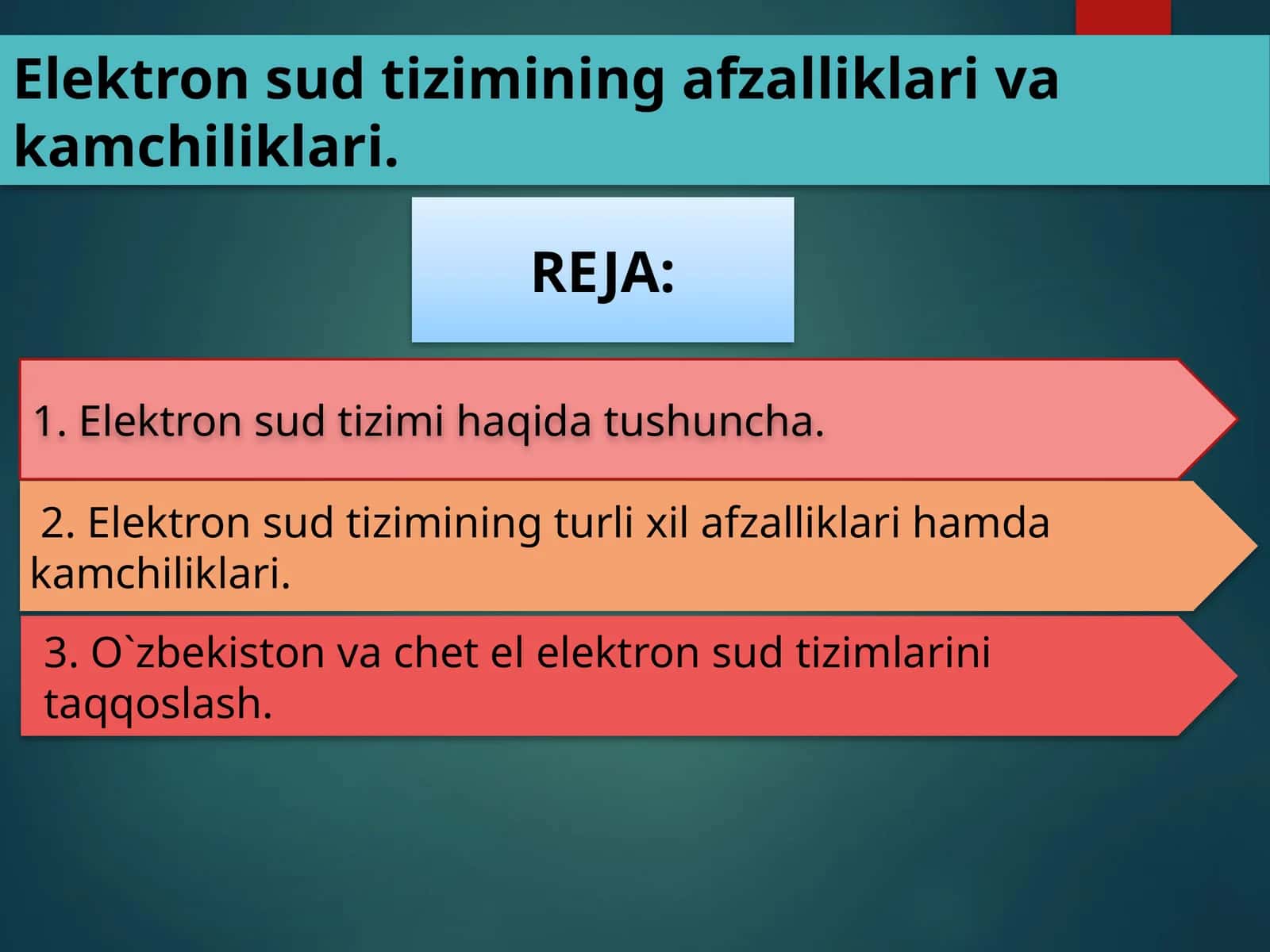 Elektron sud tizimining afzalliklari va kamchiliklari.

REJA:

1. Elektron sud tizimi haqida tushuncha.

2. Elektron sud tizimining turli xil afzalliklari hamda kamchiliklari.

3. O`zbekiston va chet el elektron sud tizimlarini taqqoslash.